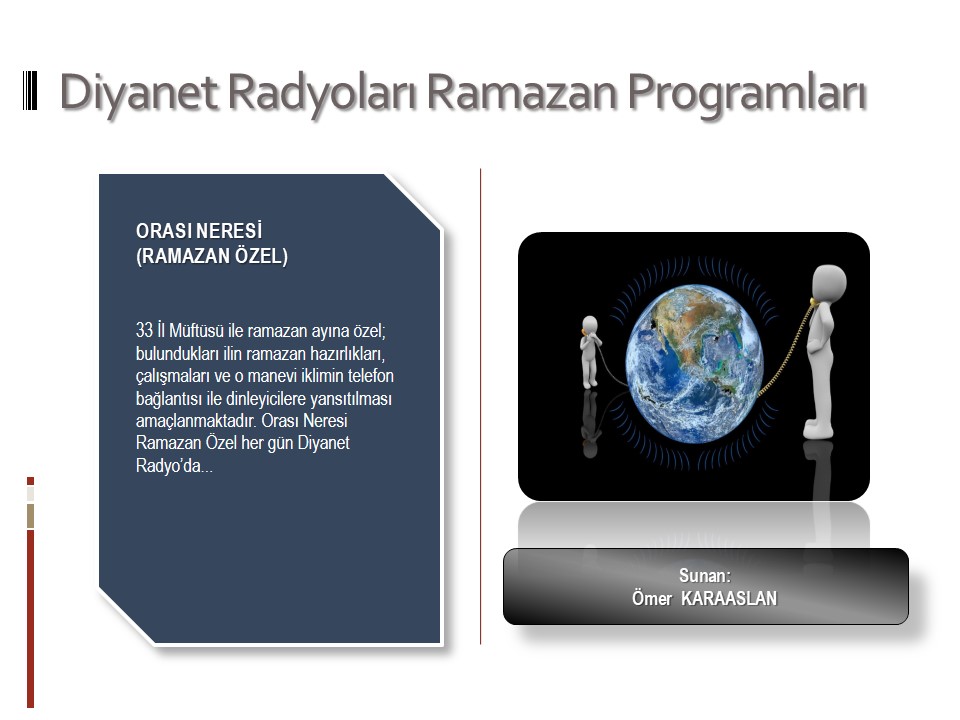 Diyanet Radyoları Ramazan Programları

ORASI NERESİ
(RAMAZAN ÖZEL)

33 İl Müftüsü ile ramazan ayına özel; bulundukları ilin ramazan hazırlıkları, çalışmaları ve o manevi iklimin telefon bağlantısı ile dinleyicilere yansıtılması amaçlanmaktadır. Orası Neresi Ramazan Özel her gün Diyanet Radyo'da...

Sunan:
Ömer KARAASLAN